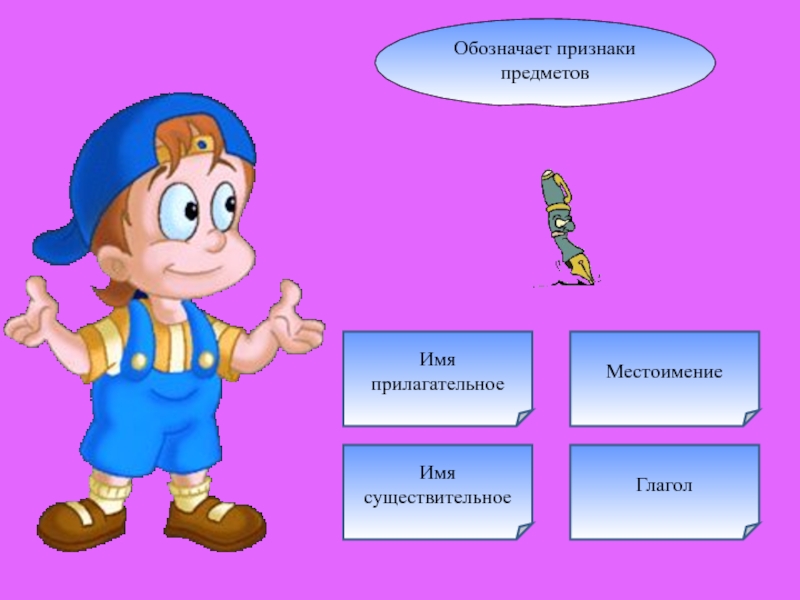 Обозначает признаки предметов

Имя прилагательное

Местоимение

Имя существительное

Глагол